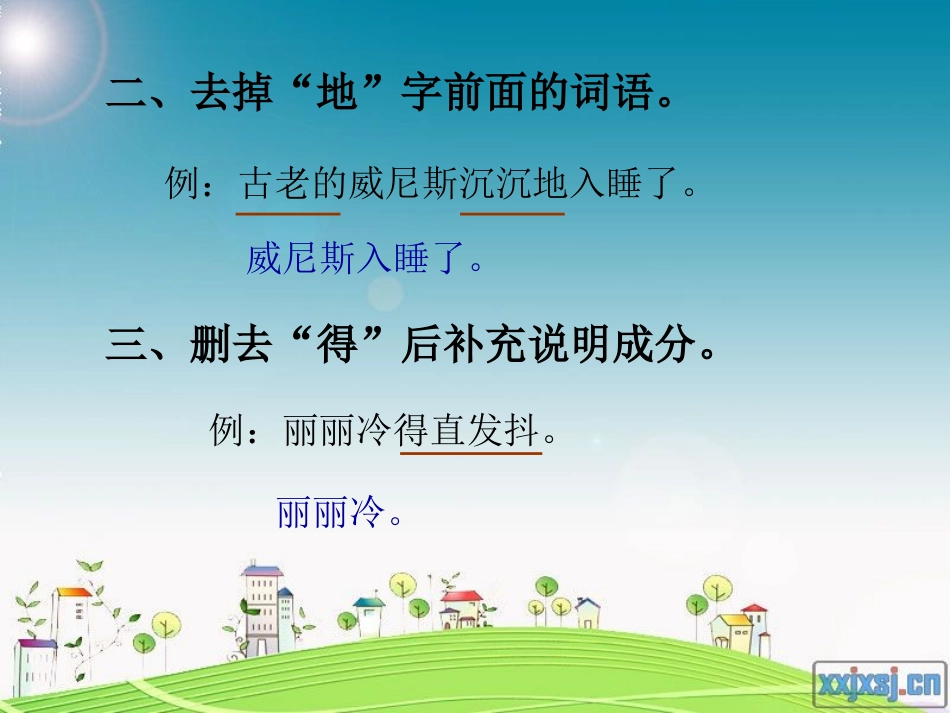 二、去掉“地”字前面的词语。

例：古老的威尼斯沉沉地入睡了。

威尼斯入睡了。

三、删去“得”后补充说明成分。

例：丽丽冷得直发抖。

丽丽冷。

xxjxsj.cn